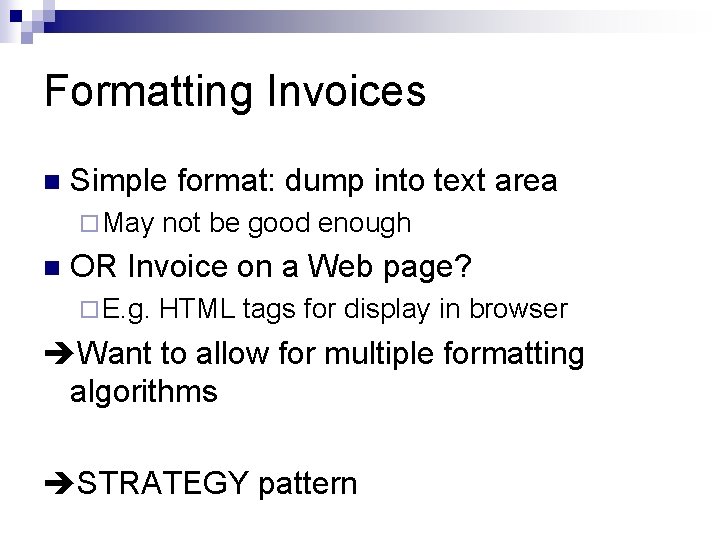 Formatting Invoices

■ Simple format: dump into text area
□ May not be good enough
■ OR Invoice on a Web page?
□ E.g. HTML tags for display in browser
➔Want to allow for multiple formatting algorithms

➔STRATEGY pattern